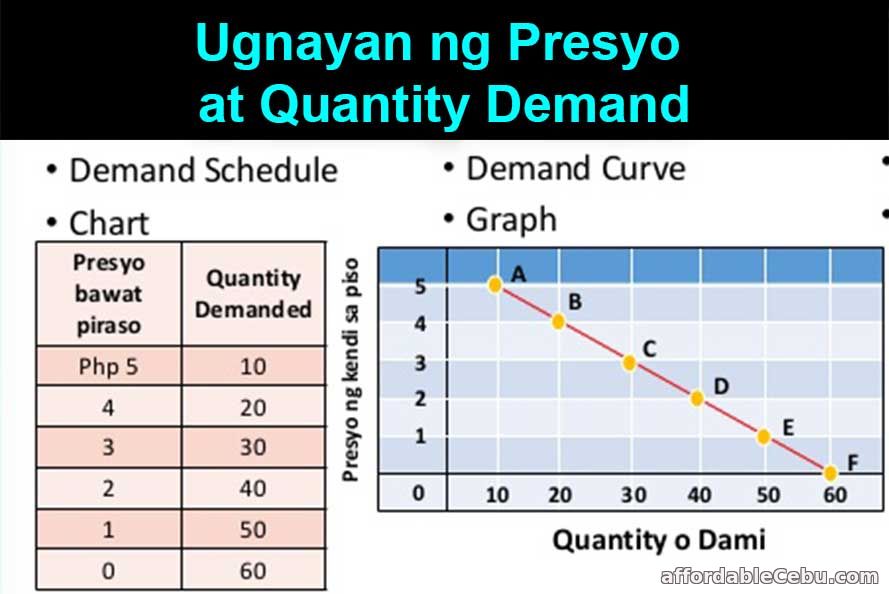 Ugnayan ng Presyo at Quantity Demand

• Demand Schedule

• Chart

| Presyo bawat piraso | Quantity Demanded |
|---|---|
| Php 5 | 10 |
| 4 | 20 |
| 3 | 30 |
| 2 | 40 |
| 1 | 50 |
| 0 | 60 |

• Demand Curve

• Graph

Presyo ng kendi sa piso

5
4
3
2
1
0

A
B
C
D
E
F

10 20 30 40 50 60

Quantity o Dami

affordableCebu.com